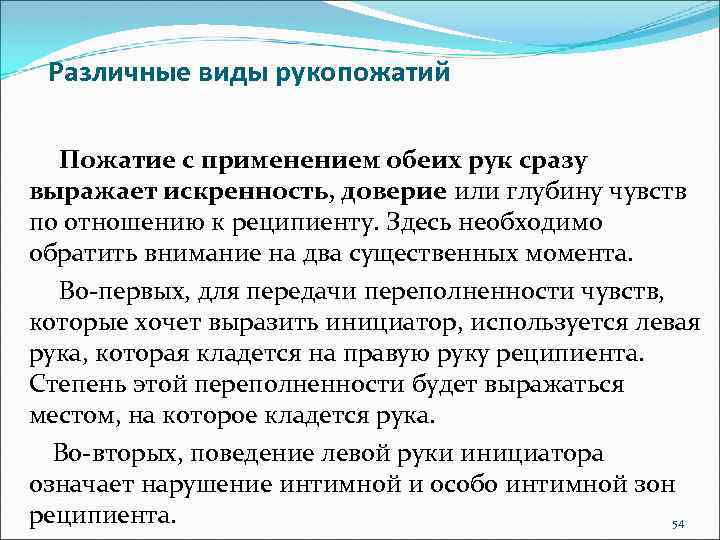 Различные виды рукопожатий

Пожатие с применением обеих рук сразу выражает искренность, доверие или глубину чувств по отношению к реципиенту. Здесь необходимо обратить внимание на два существенных момента.

Во-первых, для передачи переполненности чувств, которые хочет выразить инициатор, используется левая рука, которая кладется на правую руку реципиента. Степень этой переполненности будет выражаться местом, на которое кладется рука.

Во-вторых, поведение левой руки инициатора означает нарушение интимной и особо интимной зон реципиента.

54